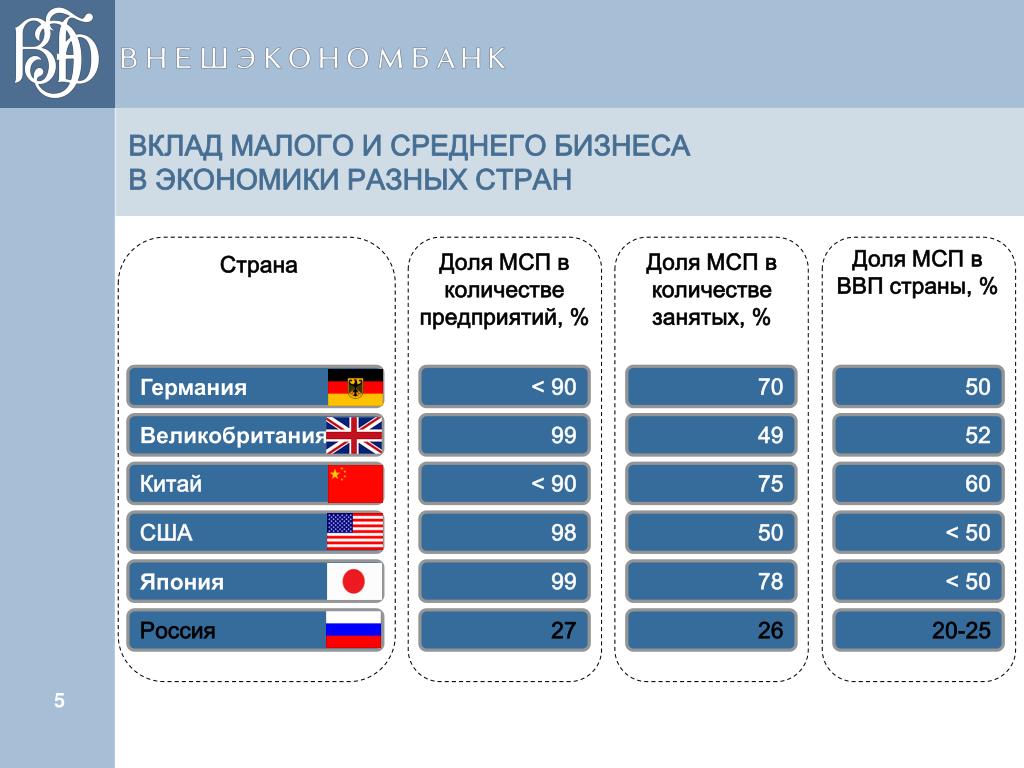 ВЭБ

ВНЕШЭКОНОМБАНК

ВКЛАД МАЛОГО И СРЕДНЕГО БИЗНЕСА В ЭКОНОМИКИ РАЗНЫХ СТРАН

| Страна | Доля МСП в количестве предприятий, % | Доля МСП в количестве занятых, % | Доля МСП в ВВП страны, % |
|---|---|---|---|
| Германия | < 90 | 70 | 50 |
| Великобритания | 99 | 49 | 52 |
| Китай | < 90 | 75 | 60 |
| США | 98 | 50 | < 50 |
| Япония | 99 | 78 | < 50 |
| Россия | 27 | 26 | 20-25 |

5